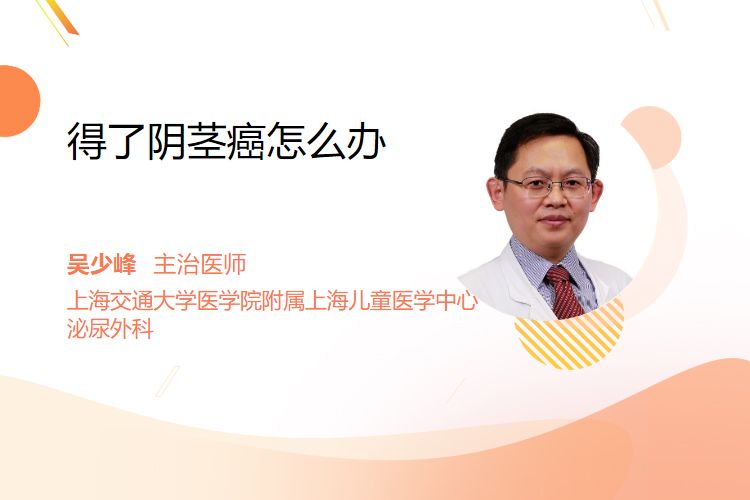 得了阴茎癌怎么办

吴少峰 主治医师
上海交通大学医学院附属上海儿童医学中心
泌尿外科